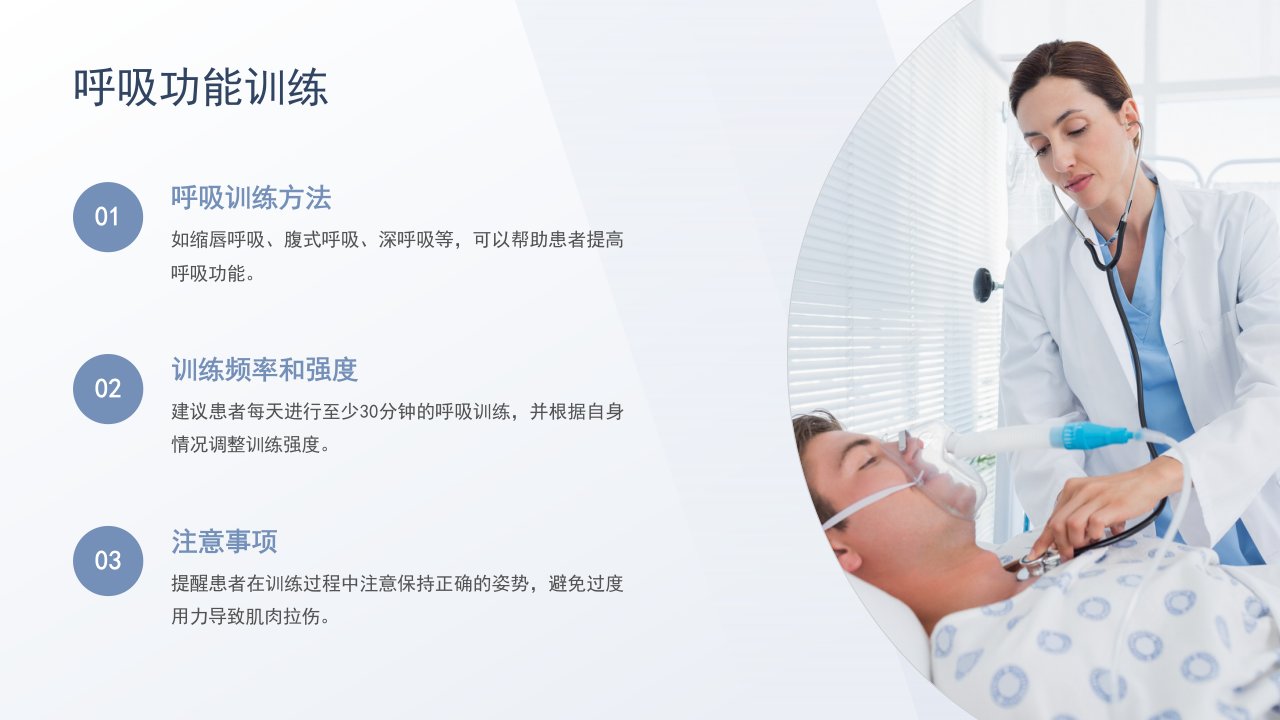 呼吸功能训练

01

呼吸训练方法

如缩唇呼吸、腹式呼吸、深呼吸等，可以帮助患者提高呼吸功能。

02

训练频率和强度

建议患者每天进行至少30分钟的呼吸训练，并根据自身情况调整训练强度。

03

注意事项

提醒患者在训练过程中注意保持正确的姿势，避免过度用力导致肌肉拉伤。